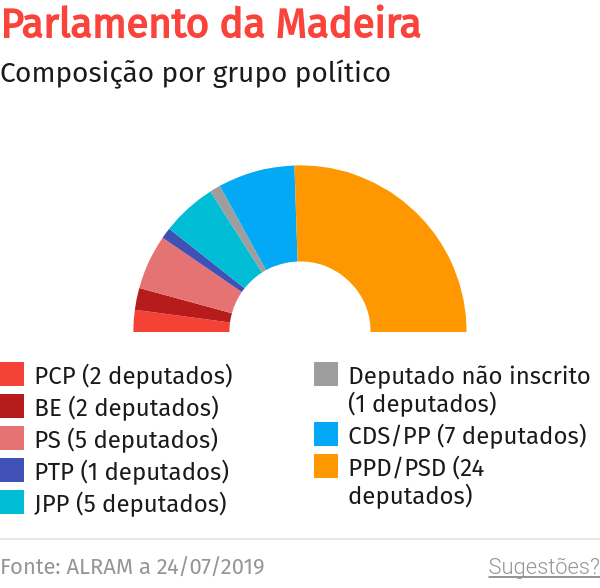 Parlamento da Madeira

Composição por grupo político

PCP (2 deputados)
BE (2 deputados)
PS (5 deputados)
PTP (1 deputados)
JPP (5 deputados)

Deputado não inscrito (1 deputados)
CDS/PP (7 deputados)
PPD/PSD (24 deputados)

Fonte: ALRAM a 24/07/2019

Sugestões?